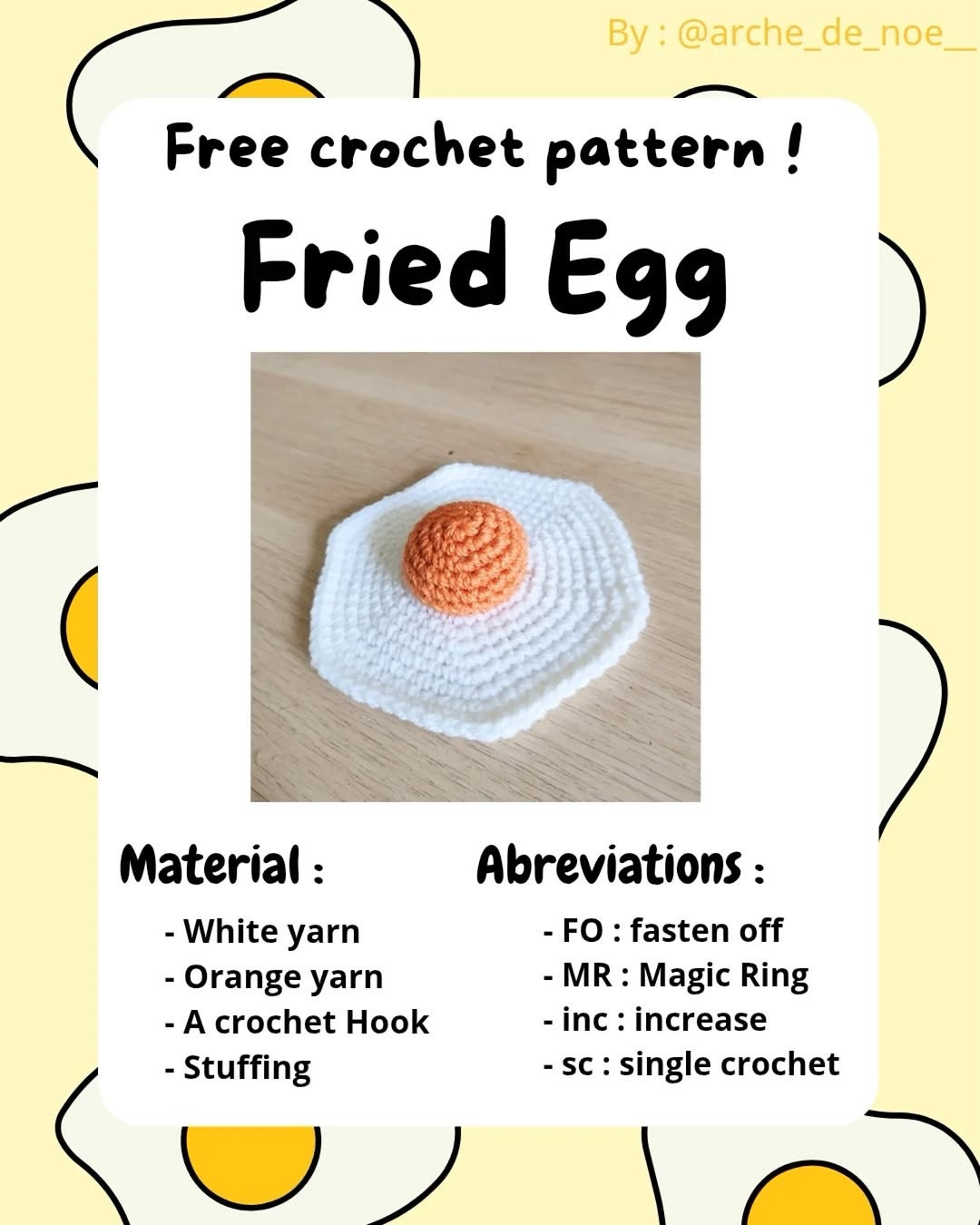 By : @arche_de_noe__

Free crochet pattern !

Fried Egg

Material :

- White yarn
- Orange yarn
- A crochet Hook
- Stuffing

Abreviations :

- FO : fasten off
- MR : Magic Ring
- inc : increase
- sc : single crochet